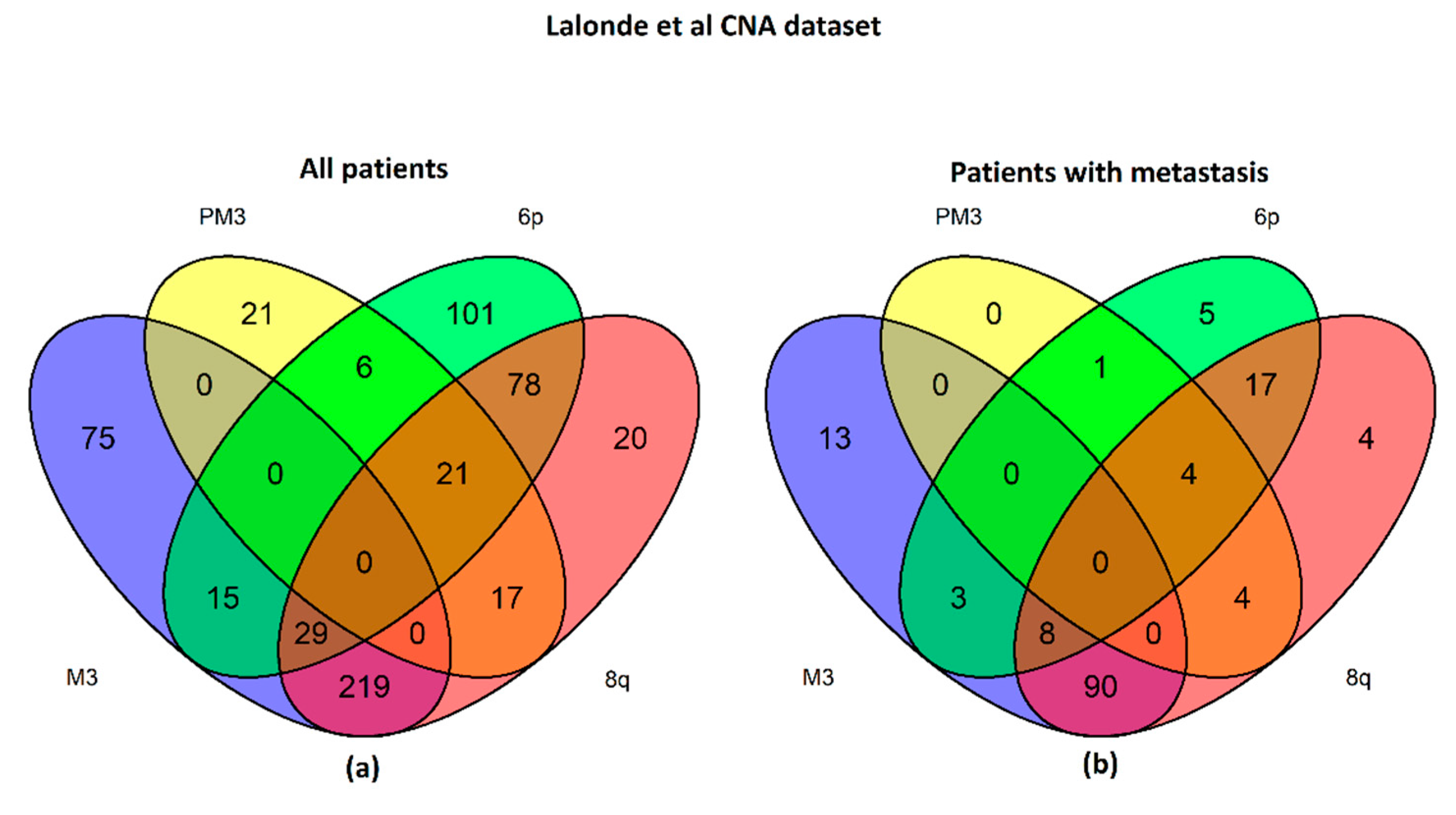 Lalonde et al CNA dataset

All patients

PM3

6p

21

101

0

6

78

75

0

21

20

0

15

17

29

0

219

M3

8q

(a)

Patients with metastasis

PM3

6p

0

5

0

1

17

13

0

4

4

0

3

4

8

0

90

M3

8q

(b)